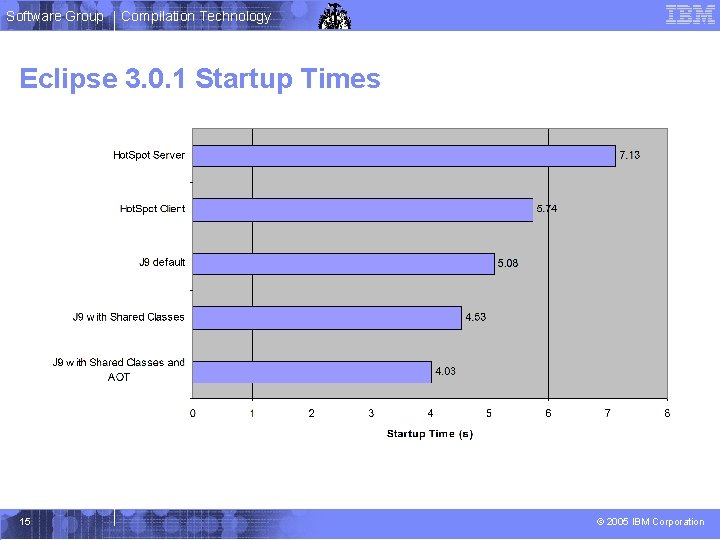 Software Group | Compilation Technology

IBM

Eclipse 3.0.1 Startup Times

HotSpot Server 7.13

HotSpot Client 5.74

J9 default 5.08

J9 with Shared Classes 4.53

J9 with Shared Classes and AOT 4.03

0 1 2 3 4 5 6 7 8

Startup Time (s)

15

© 2005 IBM Corporation